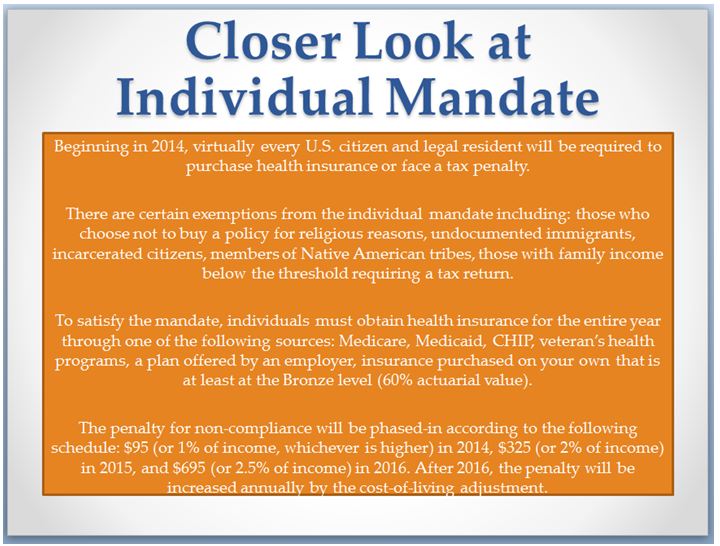 Closer Look at Individual Mandate

Beginning in 2014, virtually every U.S. citizen and legal resident will be required to purchase health insurance or face a tax penalty.

There are certain exemptions from the individual mandate including: those who choose not to buy a policy for religious reasons, undocumented immigrants, incarcerated citizens, members of Native American tribes, those with family income below the threshold requiring a tax return.

To satisfy the mandate, individuals must obtain health insurance for the entire year through one of the following sources: Medicare, Medicaid, CHIP, veteran's health programs, a plan offered by an employer, insurance purchased on your own that is at least at the Bronze level (60% actuarial value).

The penalty for non-compliance will be phased-in according to the following schedule: \$95 (or 1% of income, whichever is higher) in 2014, \$325 (or 2% of income) in 2015, and \$695 (or 2.5% of income) in 2016. After 2016, the penalty will be increased annually by the cost-of-living adjustment.